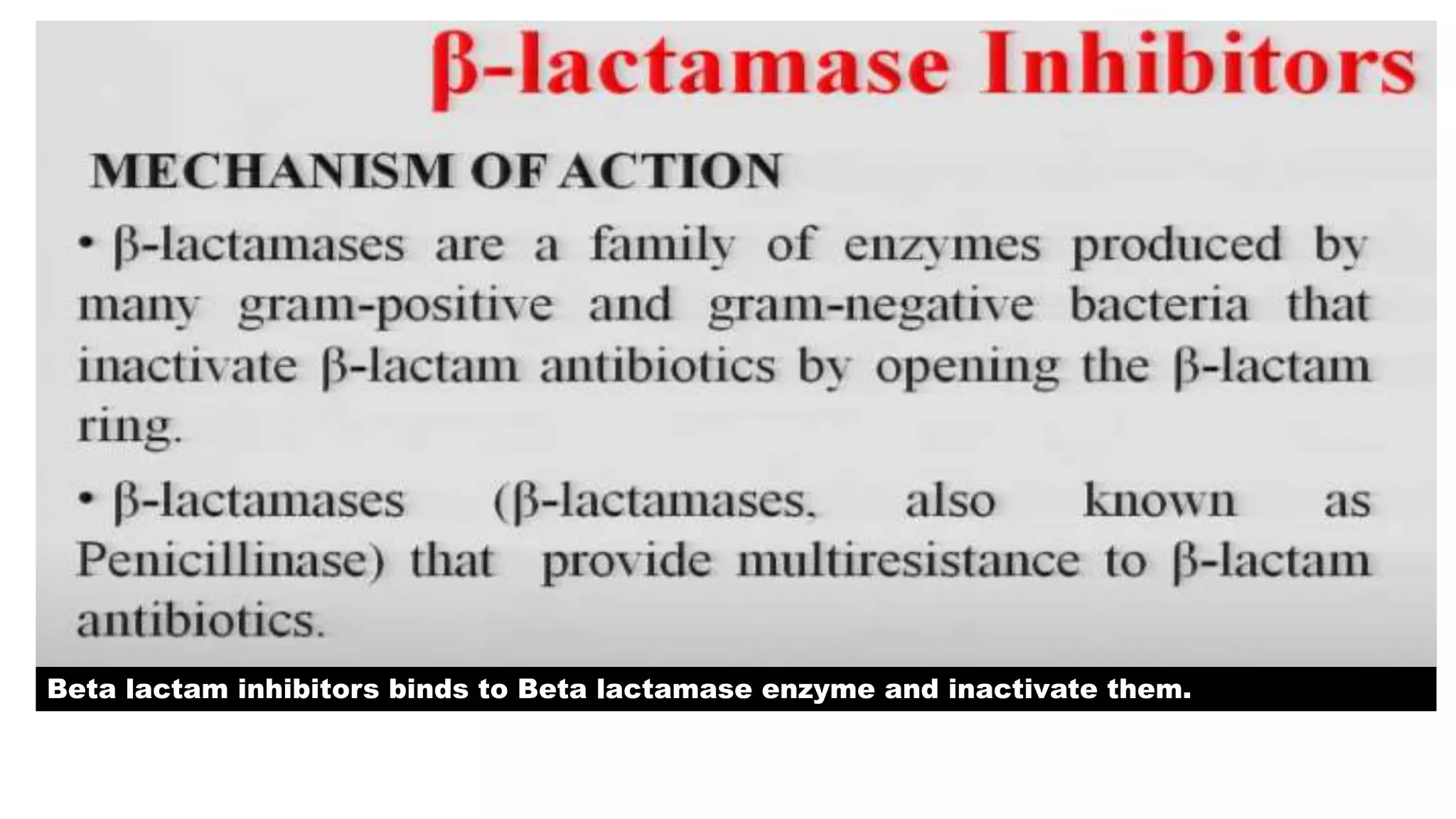 β-lactamase Inhibitors

MECHANISM OF ACTION

• β-lactamases are a family of enzymes produced by many gram-positive and gram-negative bacteria that inactivate β-lactam antibiotics by opening the β-lactam ring.

• β-lactamases (β-lactamases. also known as Penicillinase) that provide multiresistance to β-lactam antibiotics.

Beta lactam inhibitors binds to Beta lactamase enzyme and inactivate them.